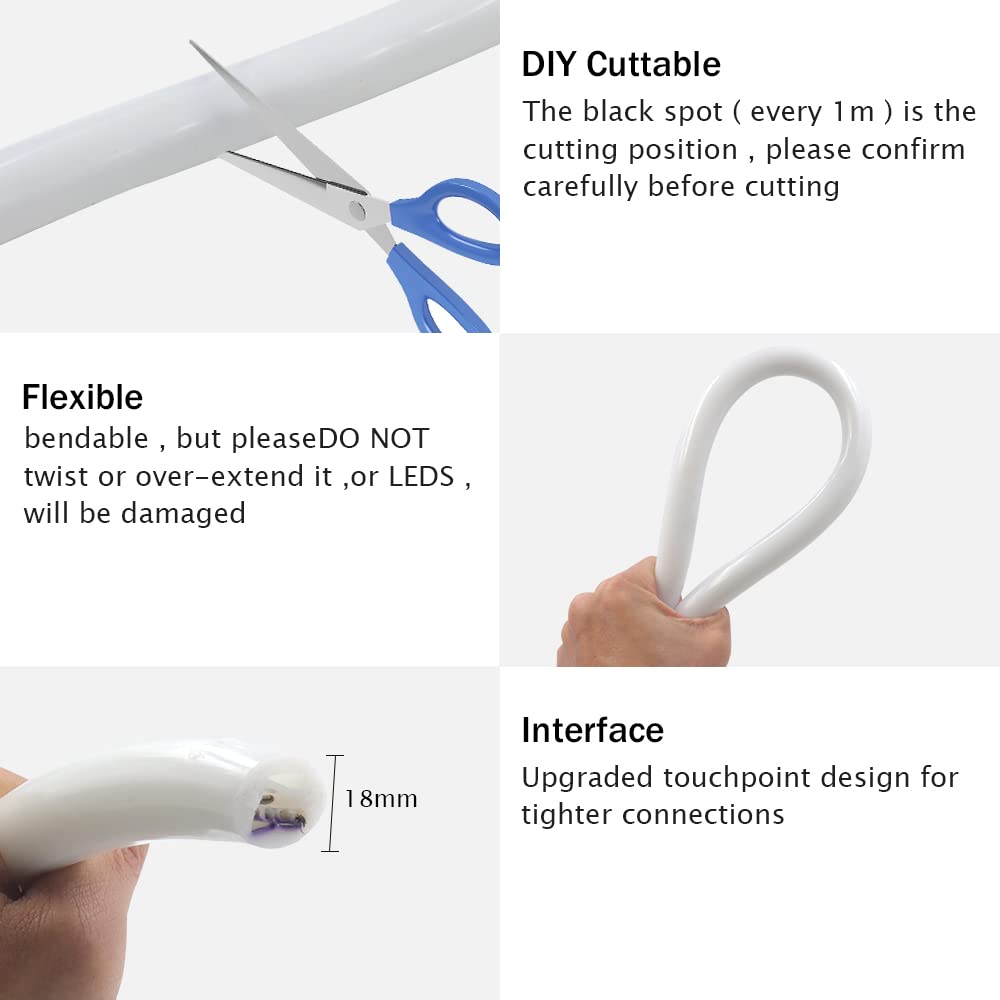 DIY Cuttable
The black spot ( every 1m ) is the cutting position , please confirm carefully before cutting

Flexible
bendable , but pleaseDO NOT twist or over-extend it ,or LEDS , will be damaged

18mm

Interface
Upgraded touchpoint design for tighter connections